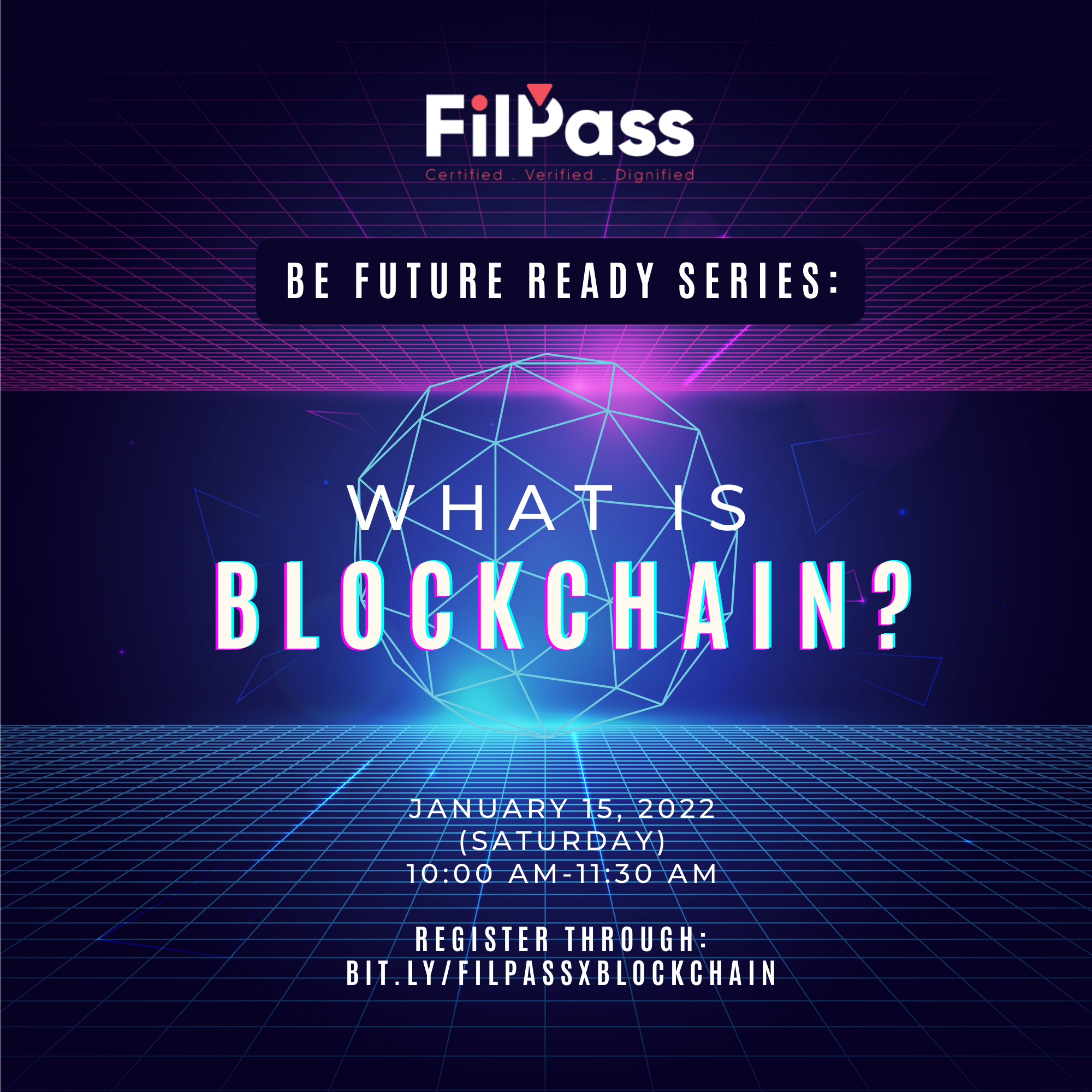 FilPass
Certified . Verified . Dignified

BE FUTURE READY SERIES:

WHAT IS
BLOCKCHAIN?

JANUARY 15, 2022
(SATURDAY)
10:00 AM-11:30 AM

REGISTER THROUGH:
BIT.LY/FILPASSXBLOCKCHAIN